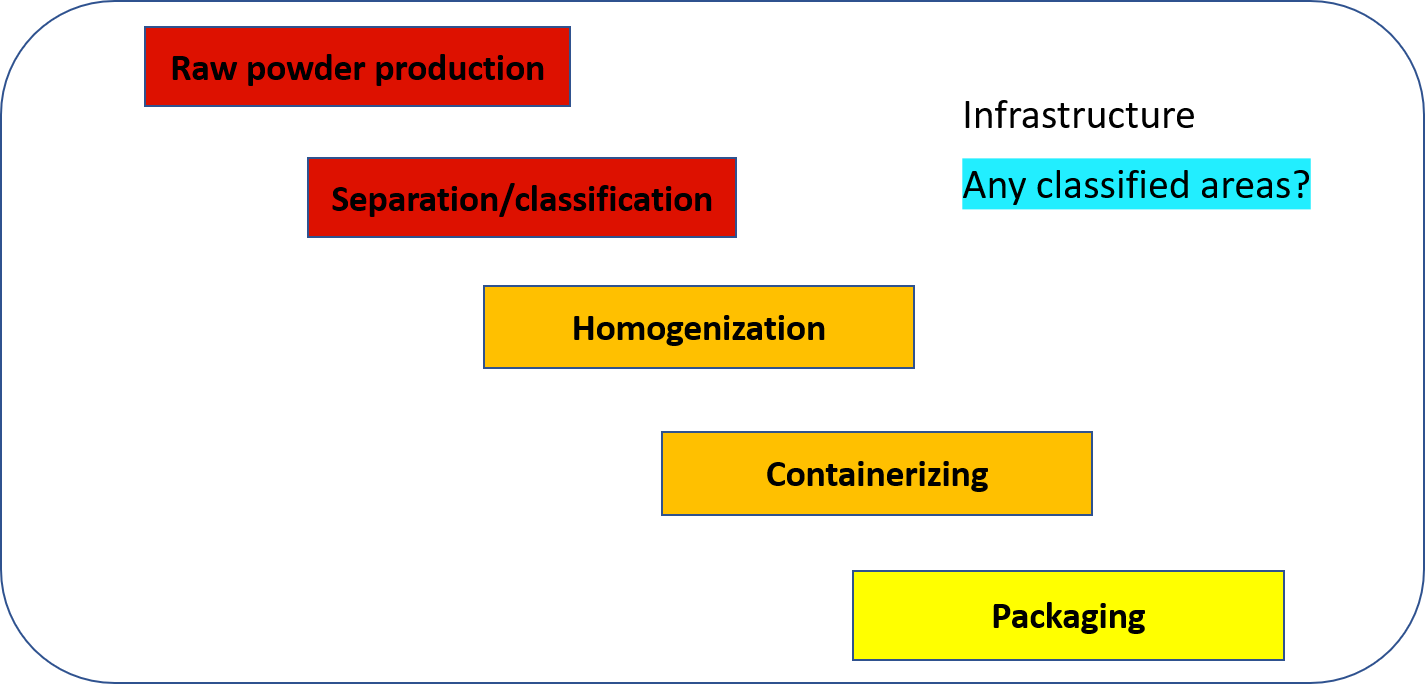 Raw powder production

Infrastructure

Any classified areas?

Separation/classification

Homogenization

Containerizing

Packaging